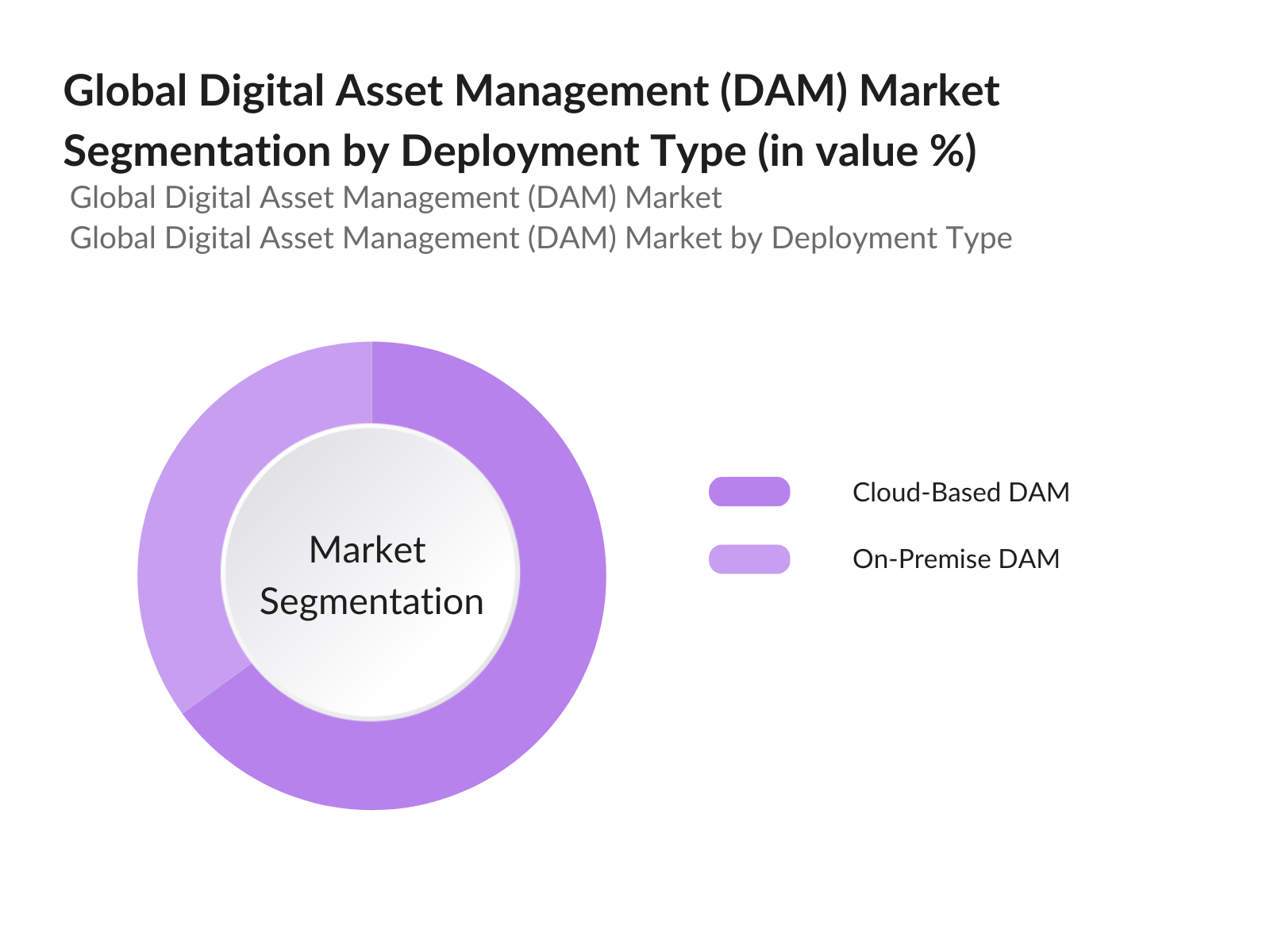 Global Digital Asset Management (DAM) Market Segmentation by Deployment Type (in value %)

Global Digital Asset Management (DAM) Market
Global Digital Asset Management (DAM) Market by Deployment Type

Market Segmentation

Cloud-Based DAM
On-Premise DAM